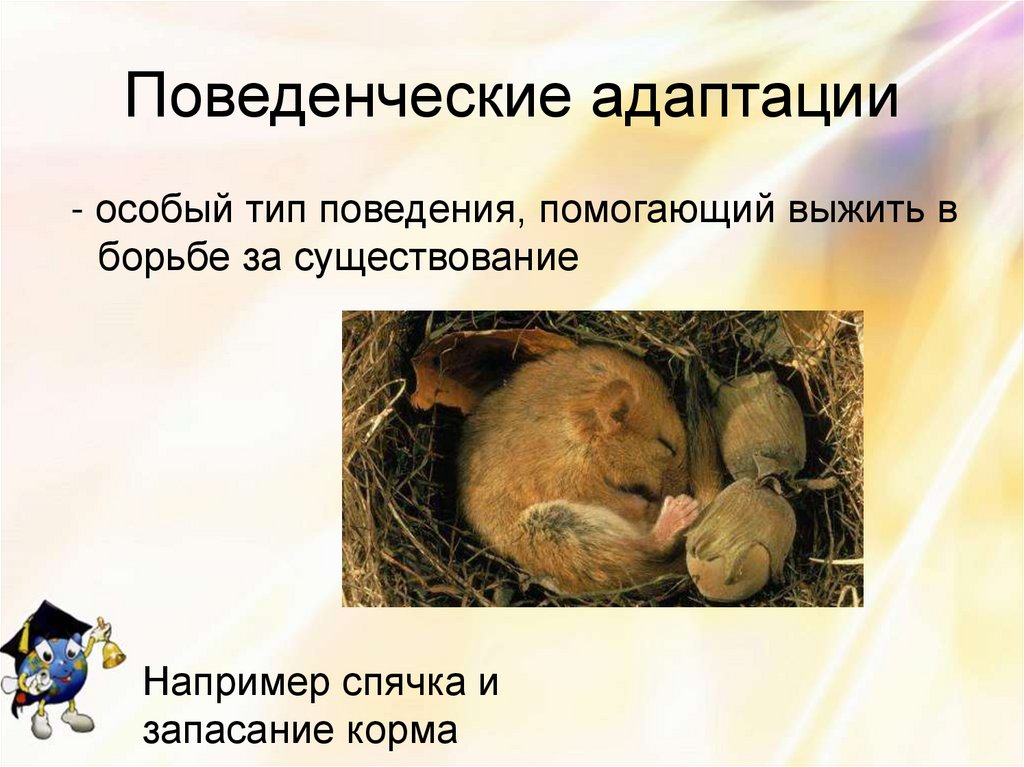 Поведенческие адаптации

- особый тип поведения, помогающий выжить в борьбе за существование

Например спячка и запасание корма